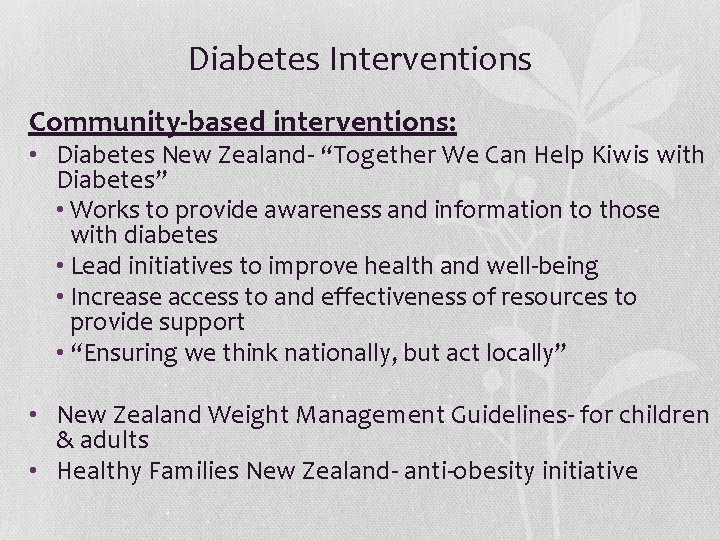 Diabetes Interventions

Community-based interventions:

• Diabetes New Zealand- “Together We Can Help Kiwis with Diabetes”
  • Works to provide awareness and information to those with diabetes
  • Lead initiatives to improve health and well-being
  • Increase access to and effectiveness of resources to provide support
  • “Ensuring we think nationally, but act locally”

• New Zealand Weight Management Guidelines- for children & adults
• Healthy Families New Zealand- anti-obesity initiative